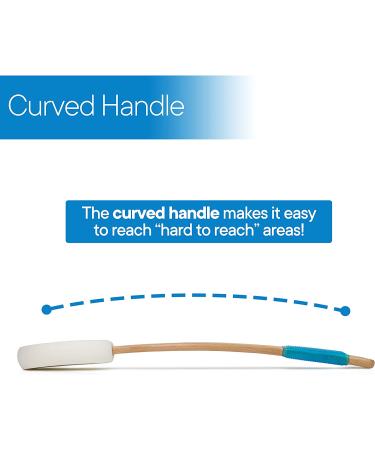 Curved Handle

The curved handle makes it easy to reach “hard to reach” areas!